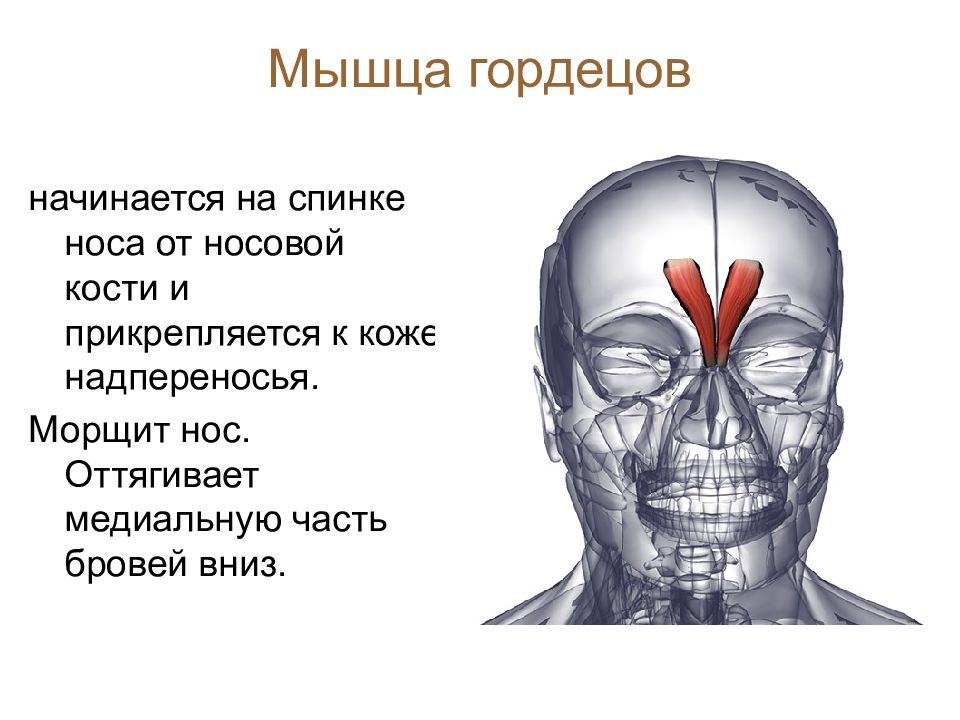 Мышца гордецов

начинается на спинке носа от носовой кости и прикрепляется к коже надпереносья.

Морщит нос. Оттягивает медиальную часть бровей вниз.